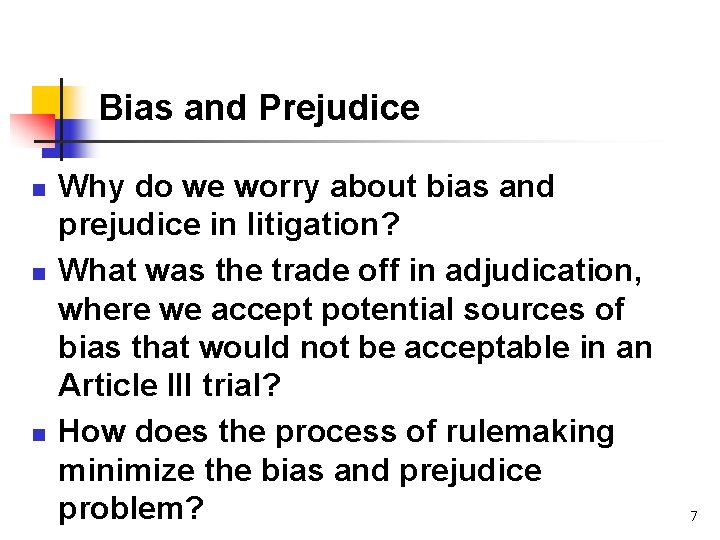 Bias and Prejudice

- Why do we worry about bias and prejudice in litigation?
- What was the trade off in adjudication, where we accept potential sources of bias that would not be acceptable in an Article III trial?
- How does the process of rulemaking minimize the bias and prejudice problem?

7